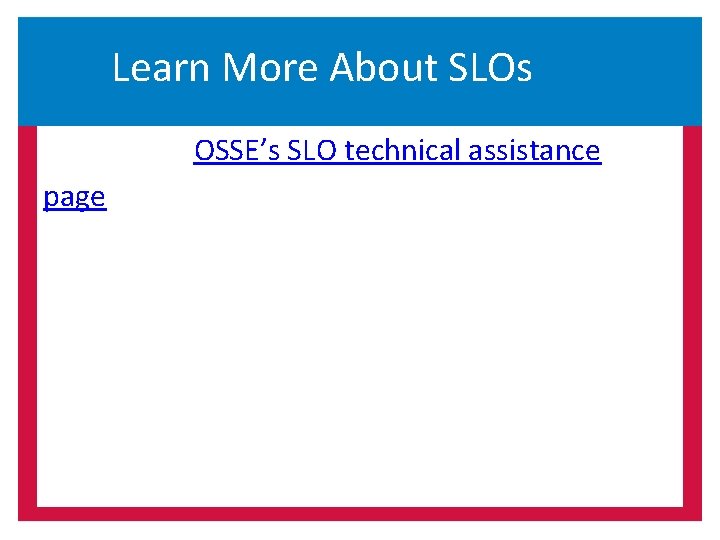 Learn More About SLOs

OSSE’s SLO technical assistance page